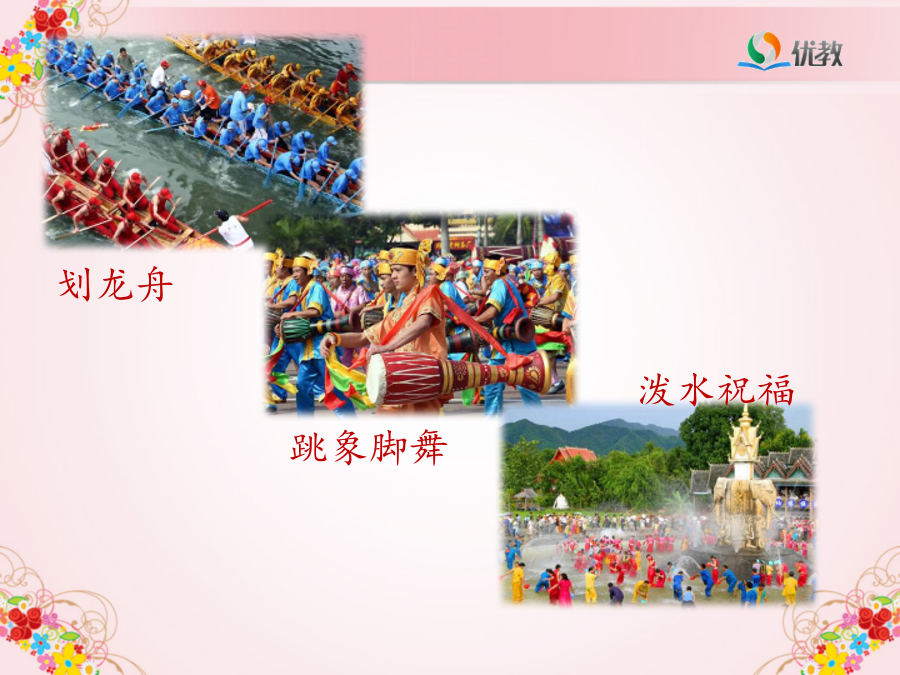 优教

划龙舟

跳象脚舞

泼水祝福